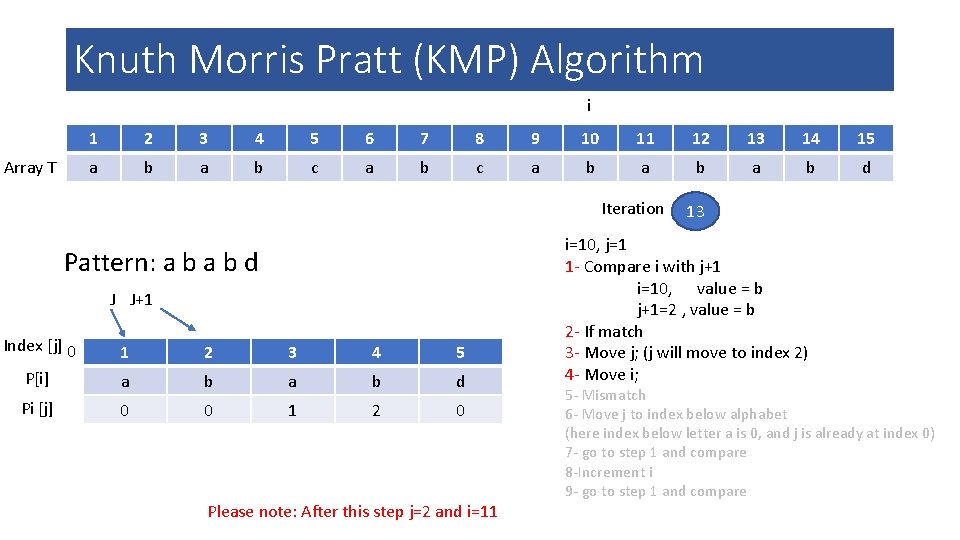 Knuth Morris Pratt (KMP) Algorithm

i

| | 1 | 2 | 3 | 4 | 5 | 6 | 7 | 8 | 9 | 10 | 11 | 12 | 13 | 14 | 15 |
|---|---|---|---|---|---|---|---|---|---|---|---|---|---|---|---|
| Array T | a | b | a | b | c | a | b | c | a | b | a | b | a | b | d |

Iteration 13

Pattern: a b a b d

J J+1

| Index [j] 0 | 1 | 2 | 3 | 4 | 5 |
|---|---|---|---|---|---|
| P[i] | a | b | a | b | d |
| Pi [j] | 0 | 0 | 1 | 2 | 0 |

i=10, j=1
1- Compare i with j+1
i=10, value = b
j+1=2 , value = b
2- If match
3- Move j; (j will move to index 2)
4- Move i;
5- Mismatch
6- Move j to index below alphabet
(here index below letter a is 0, and j is already at index 0)
7- go to step 1 and compare
8-Increment i
9- go to step 1 and compare

Please note: After this step j=2 and i=11